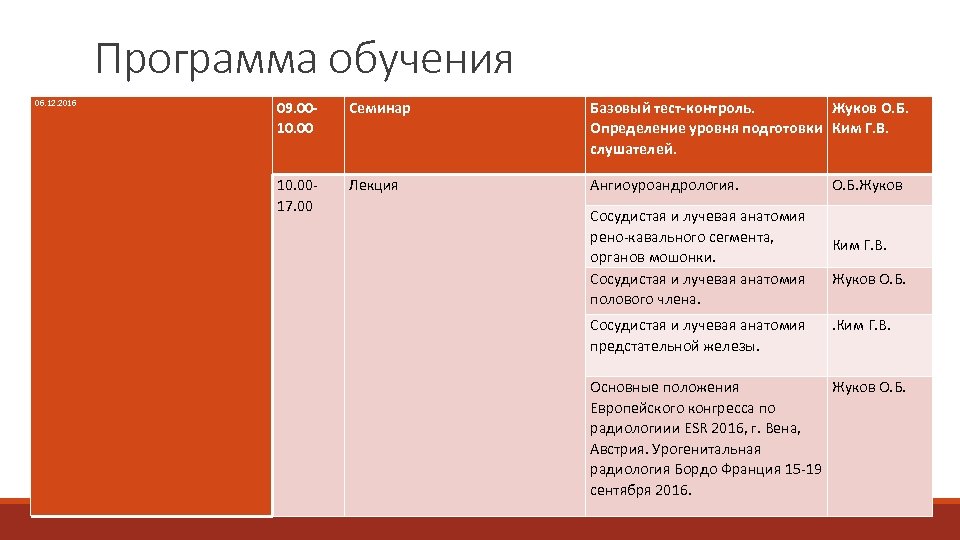 Программа обучения

| 06.12.2016 | 09.00-10.00 | Семинар | Базовый тест-контроль. Определение уровня подготовки слушателей. | Жуков О.Б. Ким Г.В. |
|---|---|---|---|---|
| | 10.00-17.00 | Лекция | Ангиоуроандрология. | О.Б.Жуков |
| | | | Сосудистая и лучевая анатомия рено-кавального сегмента, органов мошонки. | Ким Г.В. |
| | | | Сосудистая и лучевая анатомия полового члена. | Жуков О.Б. |
| | | | Сосудистая и лучевая анатомия предстательной железы. | .Ким Г.В. |
| | | | Основные положения Европейского конгресса по радиологиии ESR 2016, г. Вена, Австрия. Урогенитальная радиология Бордо Франция 15-19 сентября 2016. | Жуков О.Б. |